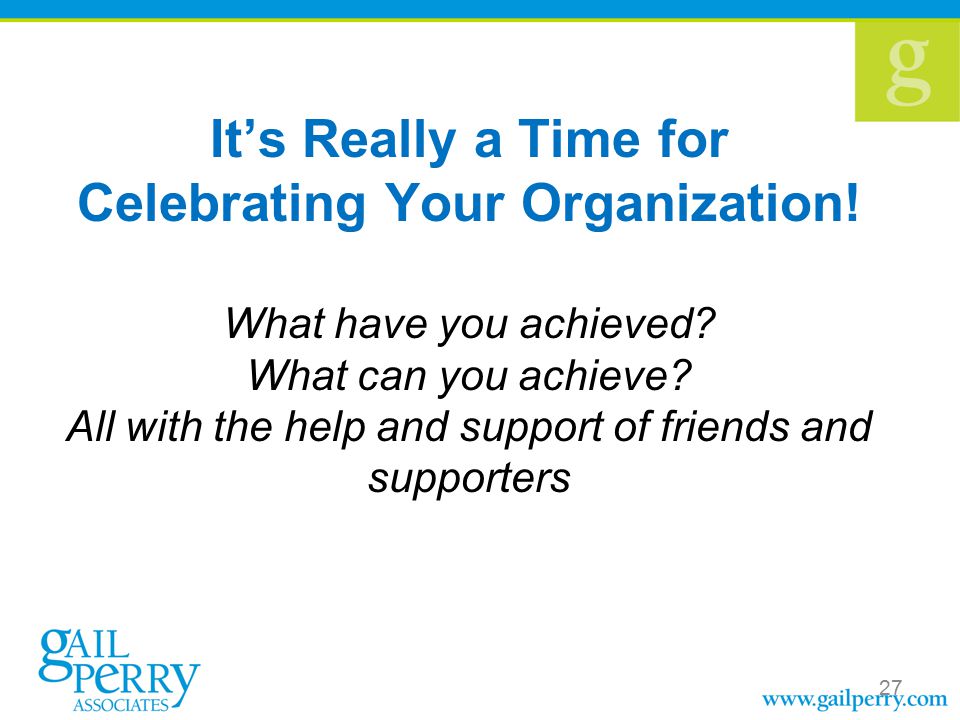 g

It’s Really a Time for Celebrating Your Organization!

What have you achieved?
What can you achieve?
All with the help and support of friends and supporters

GAIL PERRY ASSOCIATES

27

www.gailperry.com